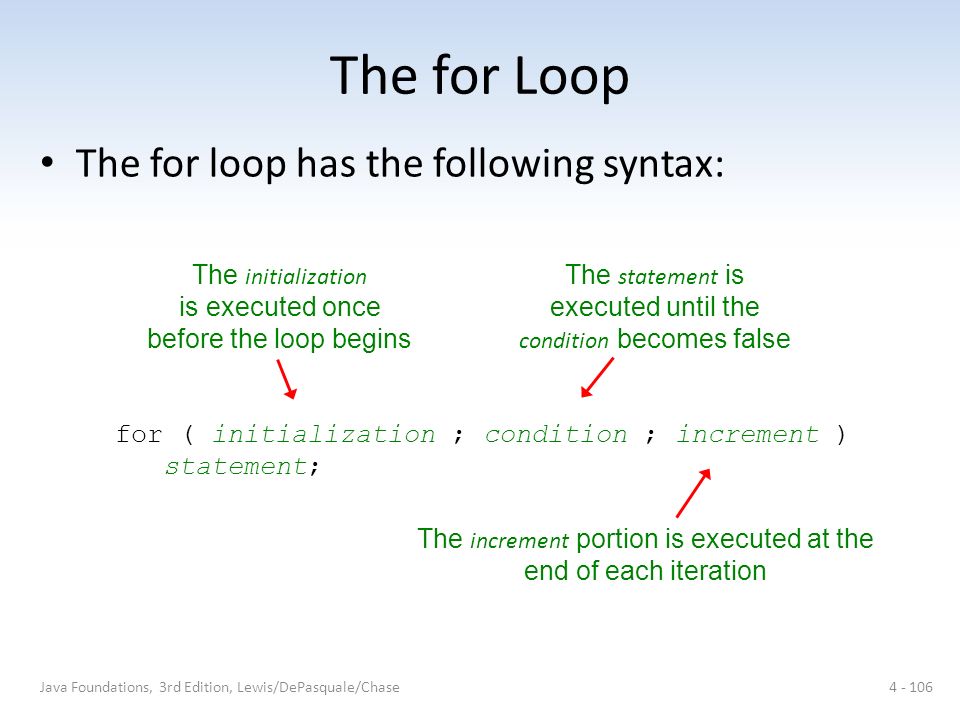 The for Loop

• The for loop has the following syntax:

The initialization is executed once before the loop begins

The statement is executed until the condition becomes false

for ( initialization ; condition ; increment )
   statement;

The increment portion is executed at the end of each iteration

Java Foundations, 3rd Edition, Lewis/DePasquale/Chase

4 - 106